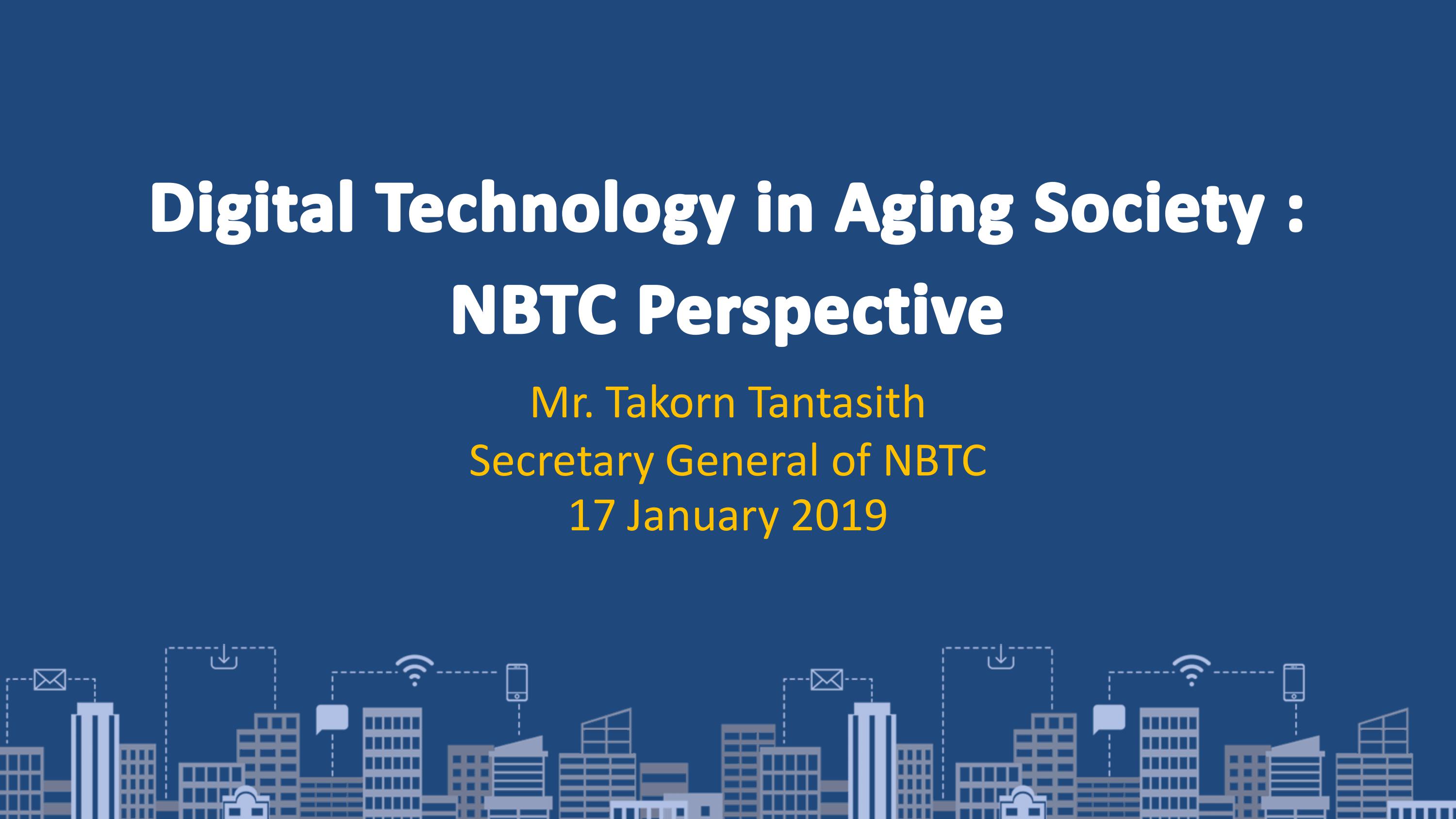 Digital Technology in Aging Society : NBTC Perspective

Mr. Takorn Tantasith
Secretary General of NBTC
17 January 2019